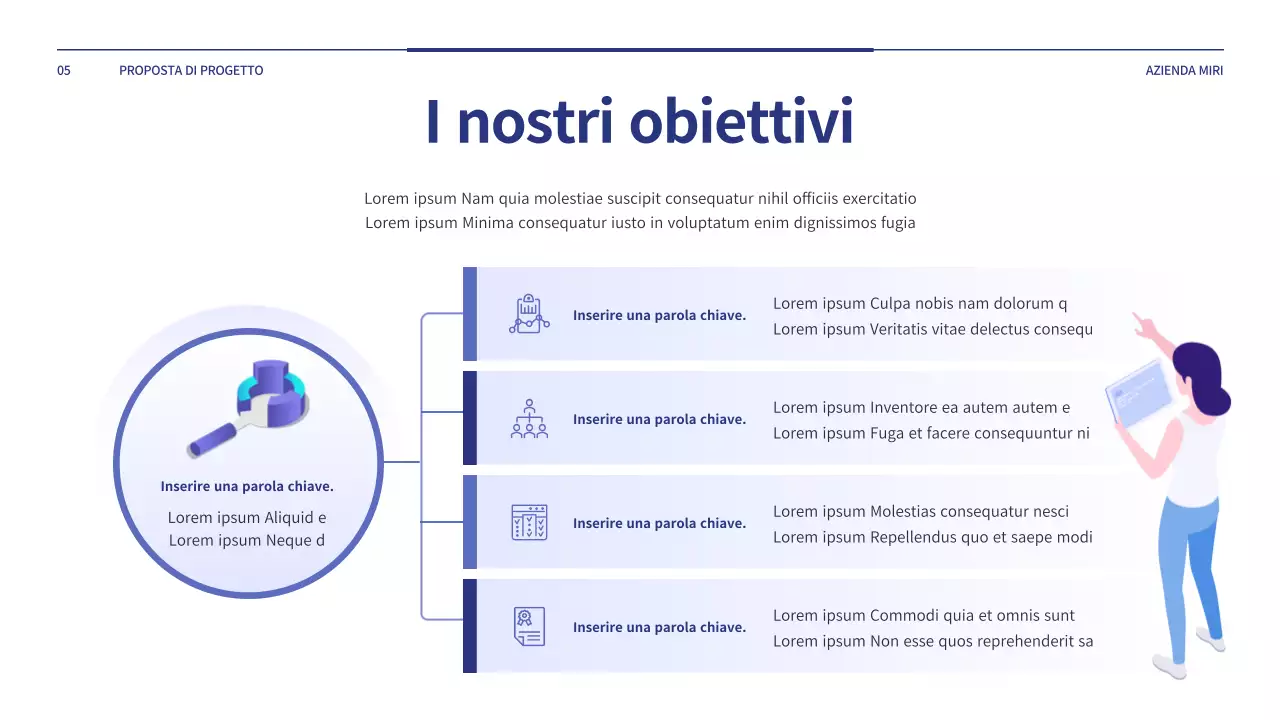 05 PROPOSTA DI PROGETTO

AZIENDA MIRI

I nostri obiettivi

Lorem ipsum Nam quia molestiae suscipit consequatur nihil officiis exercitatio
Lorem ipsum Minima consequatur iusto in voluptatum enim dignissimos fugia

Inserire una parola chiave.

Lorem ipsum Aliquid e
Lorem ipsum Neque d

Inserire una parola chiave.

Lorem ipsum Culpa nobis nam dolorum q
Lorem ipsum Veritatis vitae delectus consequ

Inserire una parola chiave.

Lorem ipsum Inventore ea autem autem e
Lorem ipsum Fuga et facere consequuntur ni

Inserire una parola chiave.

Lorem ipsum Molestias consequatur nesci
Lorem ipsum Repellendus quo et saepe modi

Inserire una parola chiave.

Lorem ipsum Commodi quia et omnis sunt
Lorem ipsum Non esse quos reprehenderit sa